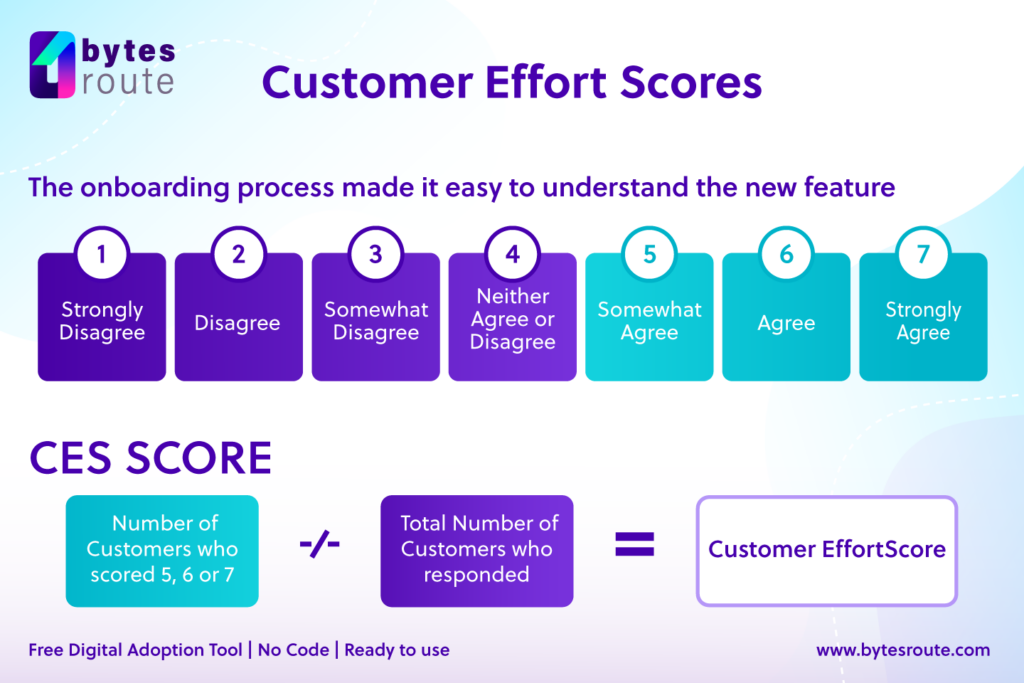 bytes route

Customer Effort Scores

The onboarding process made it easy to understand the new feature

1 Strongly Disagree

2 Disagree

3 Somewhat Disagree

4 Neither Agree or Disagree

5 Somewhat Agree

6 Agree

7 Strongly Agree

CES SCORE

Number of Customers who scored 5, 6 or 7

-/-

Total Number of Customers who responded

=

Customer EffortScore

Free Digital Adoption Tool | No Code | Ready to use

www.bytesroute.com